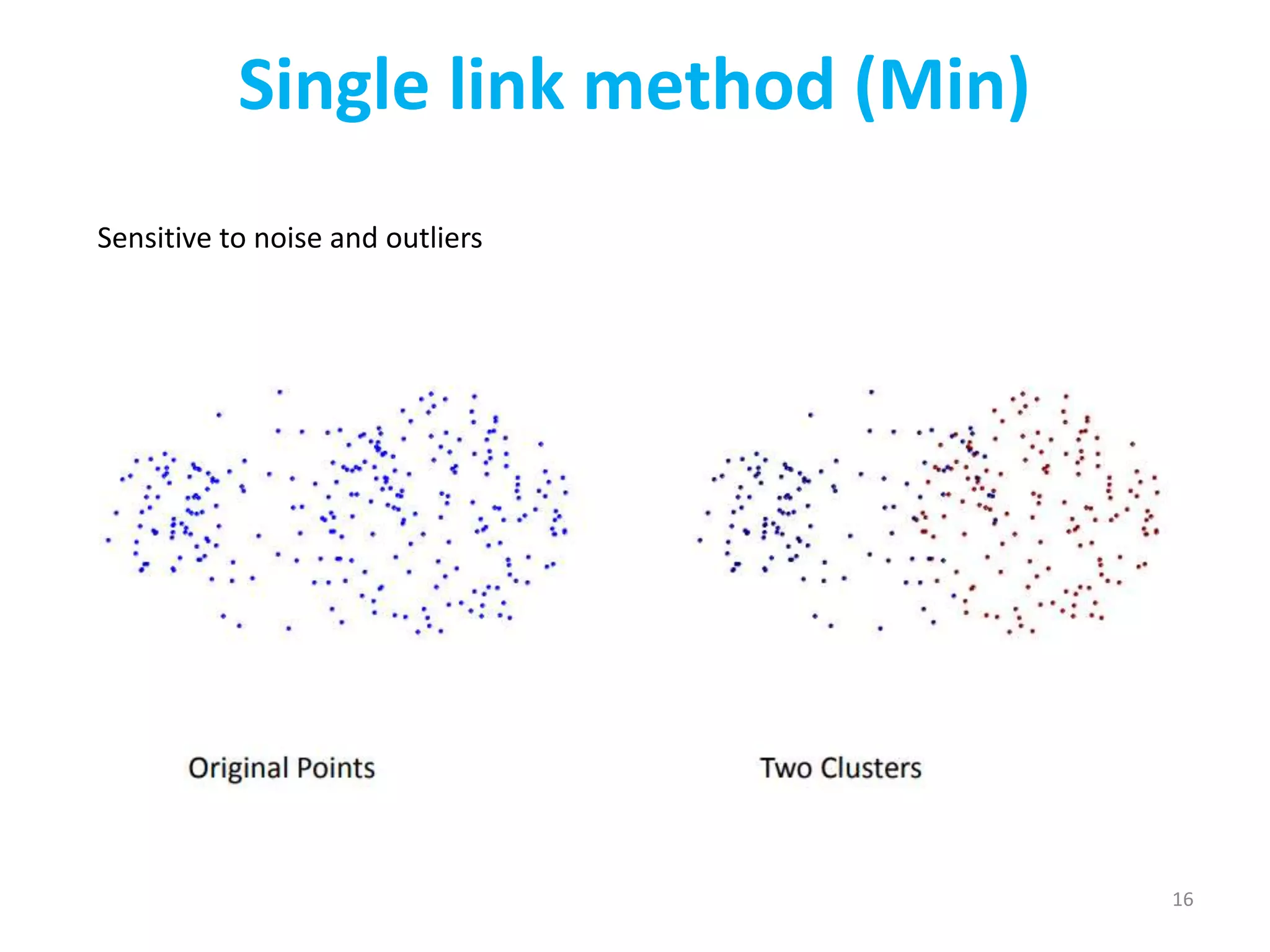 Single link method (Min)

Sensitive to noise and outliers

Original Points

Two Clusters

16